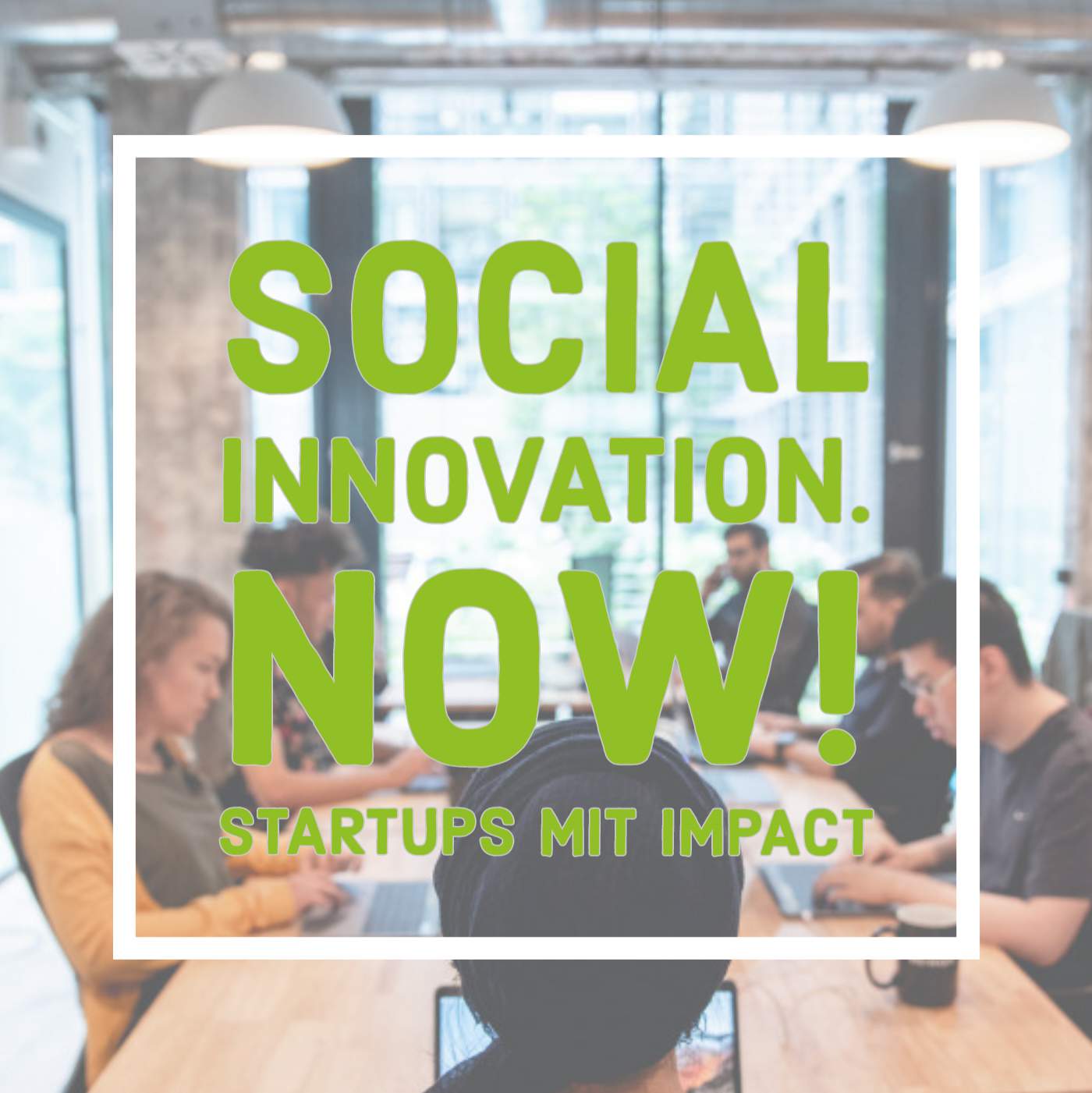 SOCIAL INNOVATION. NOW!
STARTUPS MIT IMPACT